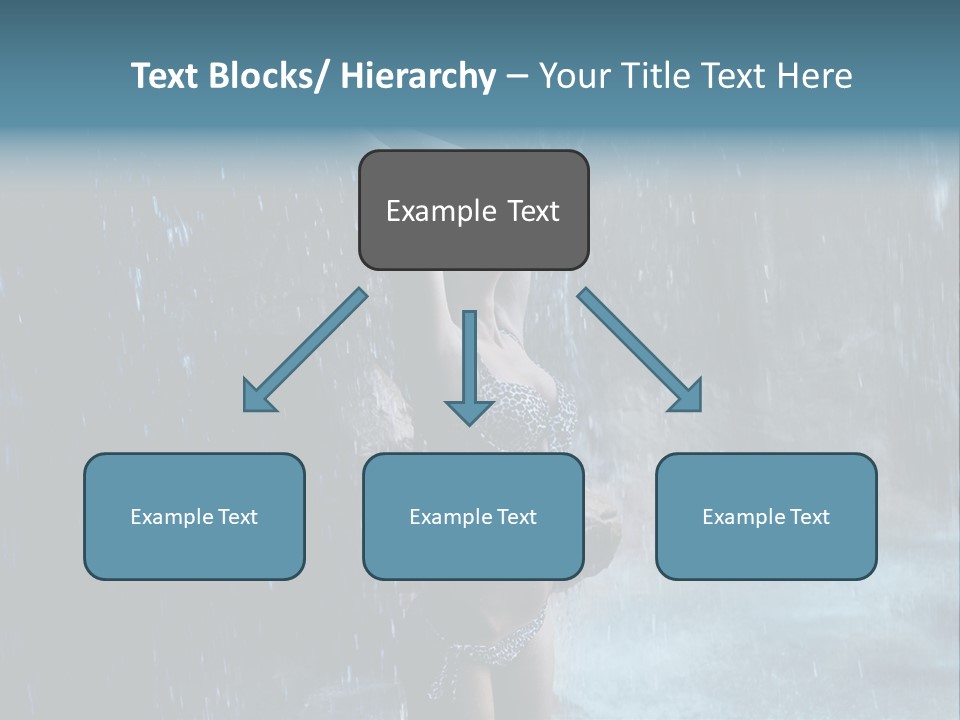 Text Blocks/ Hierarchy – Your Title Text Here

Example Text

Example Text

Example Text

Example Text